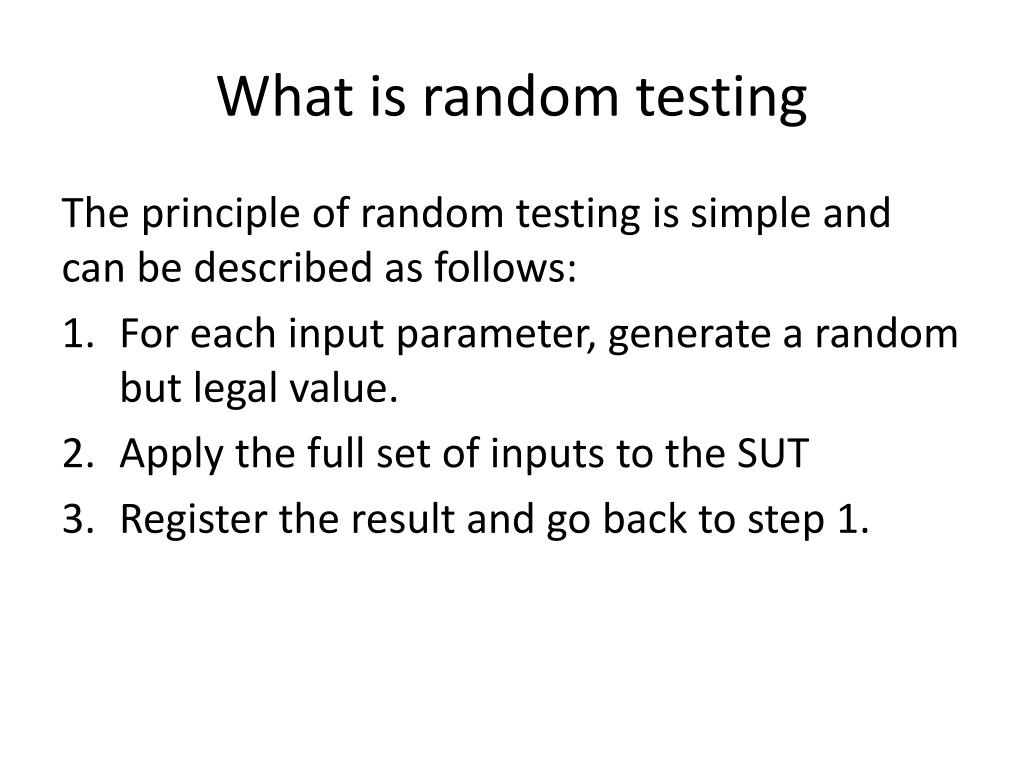 What is random testing

The principle of random testing is simple and can be described as follows:

1. For each input parameter, generate a random but legal value.
2. Apply the full set of inputs to the SUT
3. Register the result and go back to step 1.